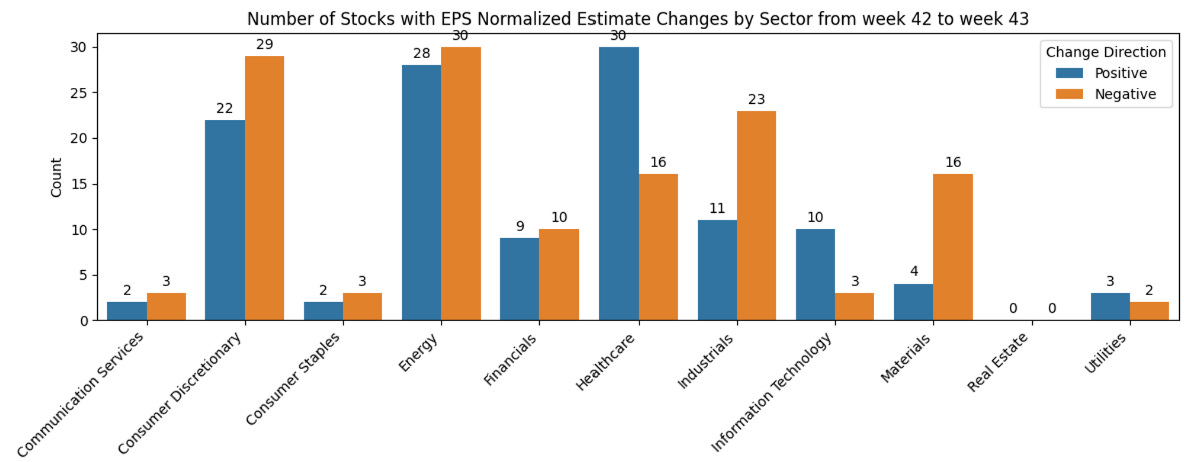 Number of Stocks with EPS Normalized Estimate Changes by Sector from week 42 to week 43

Change Direction
Positive
Negative

Count

30
25
20
15
10
5
0

2 3
22 29
2 3
28 30
9 10
30 16
11 23
10 3
4 16
0 0
3 2

Communication Services
Consumer Discretionary
Consumer Staples
Energy
Financials
Healthcare
Industrials
Information Technology
Materials
Real Estate
Utilities